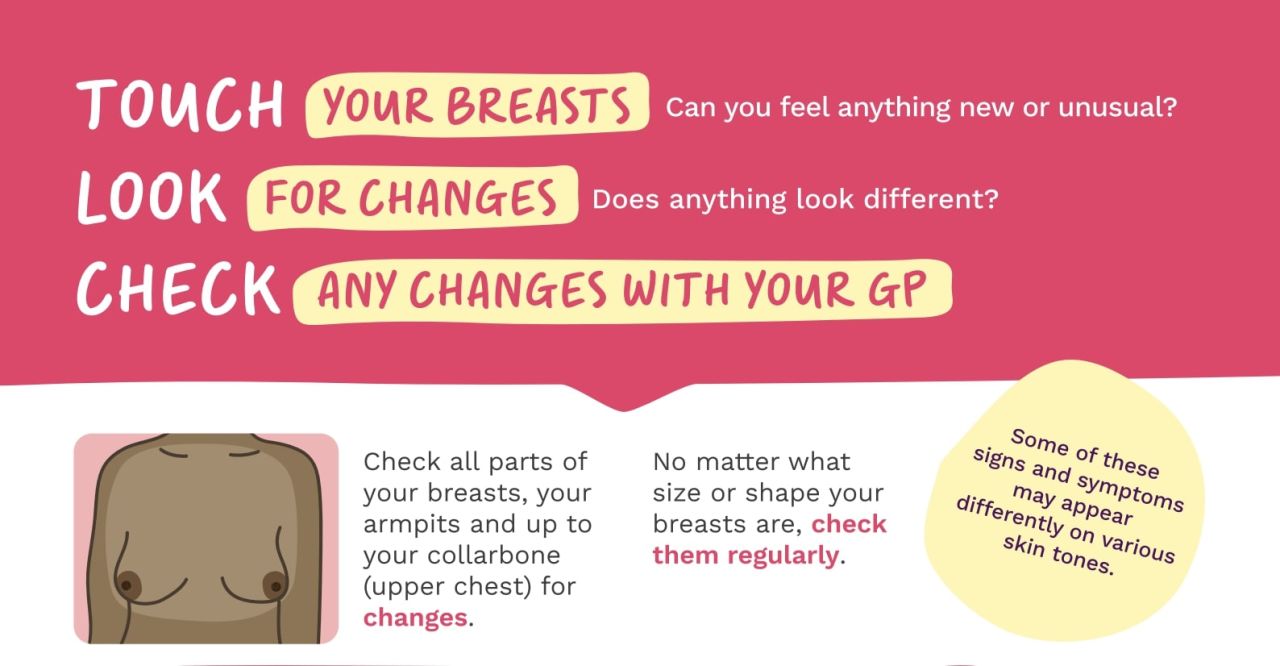 TOUCH YOUR BREASTS Can you feel anything new or unusual?

LOOK FOR CHANGES Does anything look different?

CHECK ANY CHANGES WITH YOUR GP

Check all parts of your breasts, your armpits and up to your collarbone (upper chest) for changes.

No matter what size or shape your breasts are, check them regularly.

Some of these signs and symptoms may appear differently on various skin tones.